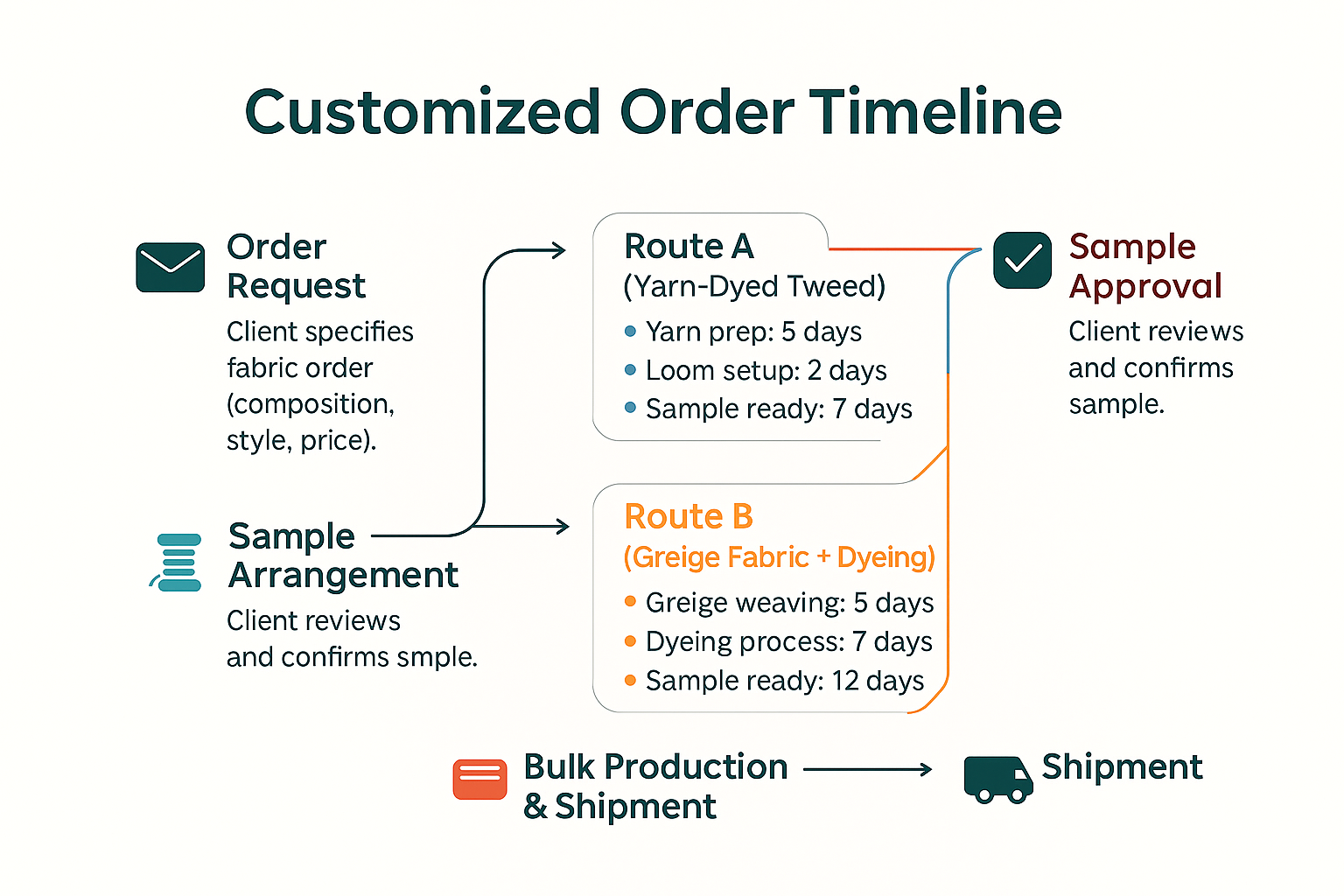 Customized Order Timeline

Order Request
Client specifies fabric order (composition, style, price).

Sample Arrangement
Client reviews and confirms smple.

Route A
(Yarn-Dyed Tweed)
• Yarn prep: 5 days
• Loom setup: 2 days
• Sample ready: 7 days

Route B
(Greige Fabric + Dyeing)
• Greige weaving: 5 days
• Dyeing process: 7 days
• Sample ready: 12 days

Sample Approval
Client reviews and confirms sample.

Bulk Production & Shipment

Shipment